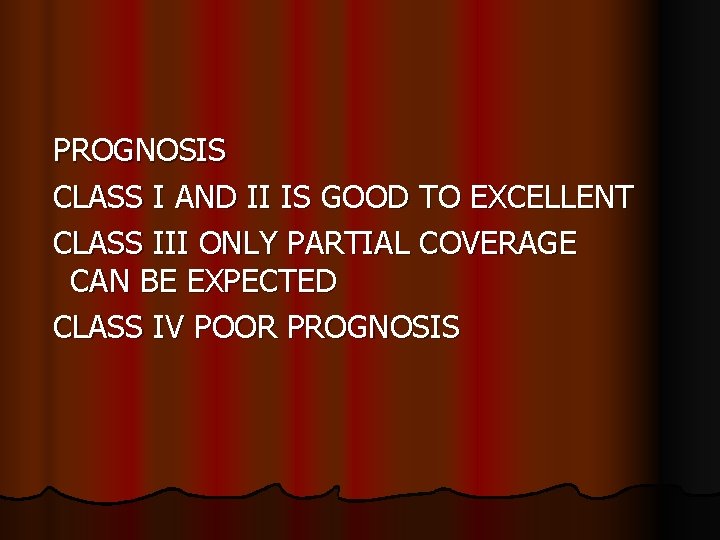 PROGNOSIS

CLASS I AND II IS GOOD TO EXCELLENT

CLASS III ONLY PARTIAL COVERAGE CAN BE EXPECTED

CLASS IV POOR PROGNOSIS